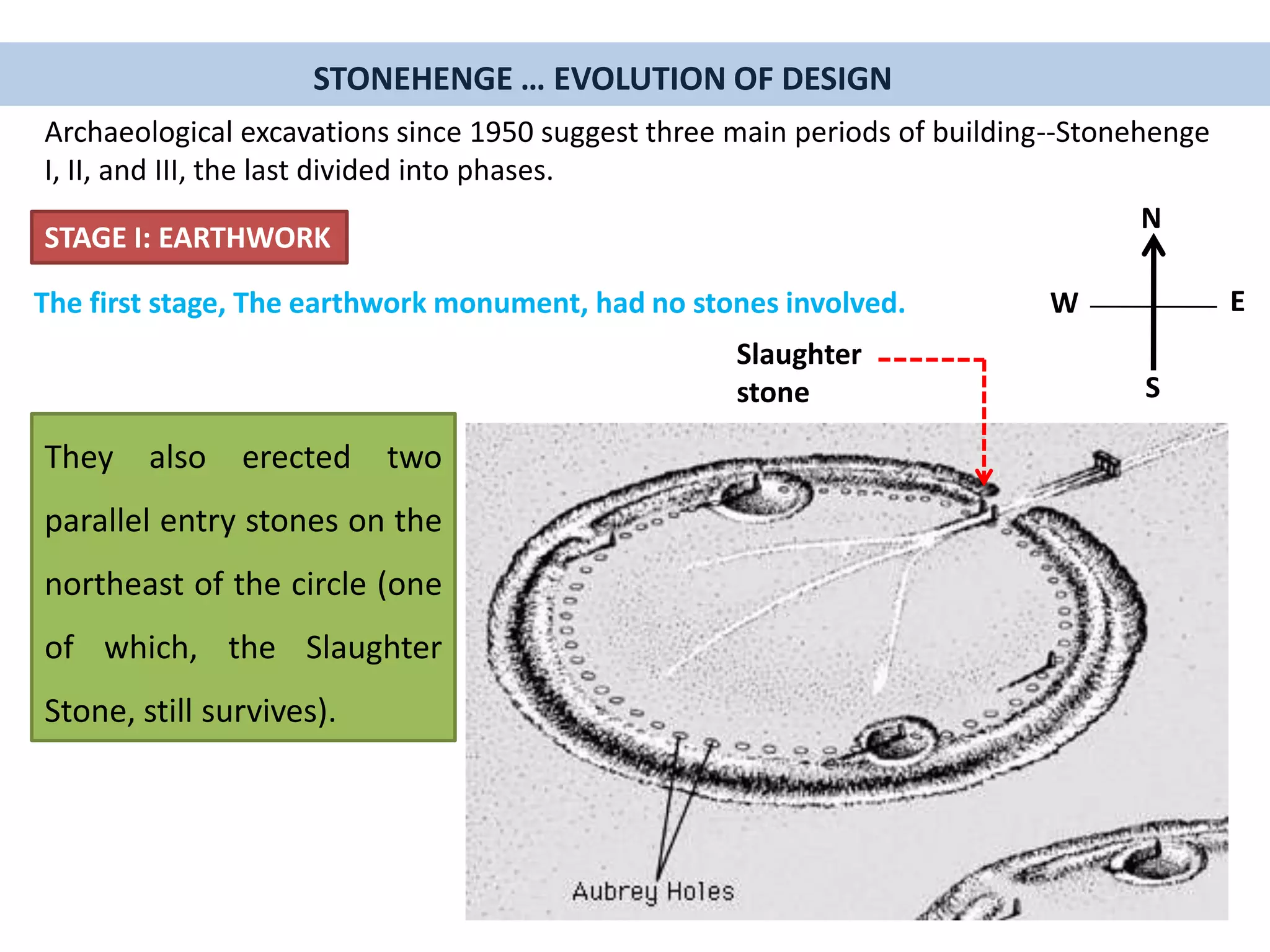 STONEHENGE … EVOLUTION OF DESIGN

Archaeological excavations since 1950 suggest three main periods of building--Stonehenge I, II, and III, the last divided into phases.

STAGE I: EARTHWORK

The first stage, The earthwork monument, had no stones involved.

N

W

E

S

Slaughter stone

They also erected two parallel entry stones on the northeast of the circle (one of which, the Slaughter Stone, still survives).

Aubrey Holes